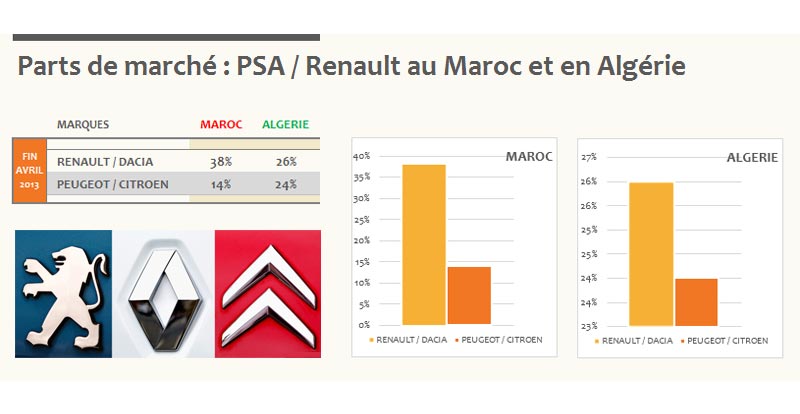 Parts de marché : PSA / Renault au Maroc et en Algérie

| | MARQUES | MAROC | ALGERIE |
|---|---|---|---|
| FIN AVRIL 2013 | RENAULT / DACIA | 38% | 26% |
| | PEUGEOT / CITROEN | 14% | 24% |

MAROC
40%
35%
30%
25%
20%
15%
10%
5%
0%
RENAULT / DACIA PEUGEOT / CITROEN

ALGERIE
27%
26%
26%
25%
25%
24%
24%
23%
RENAULT / DACIA PEUGEOT / CITROEN